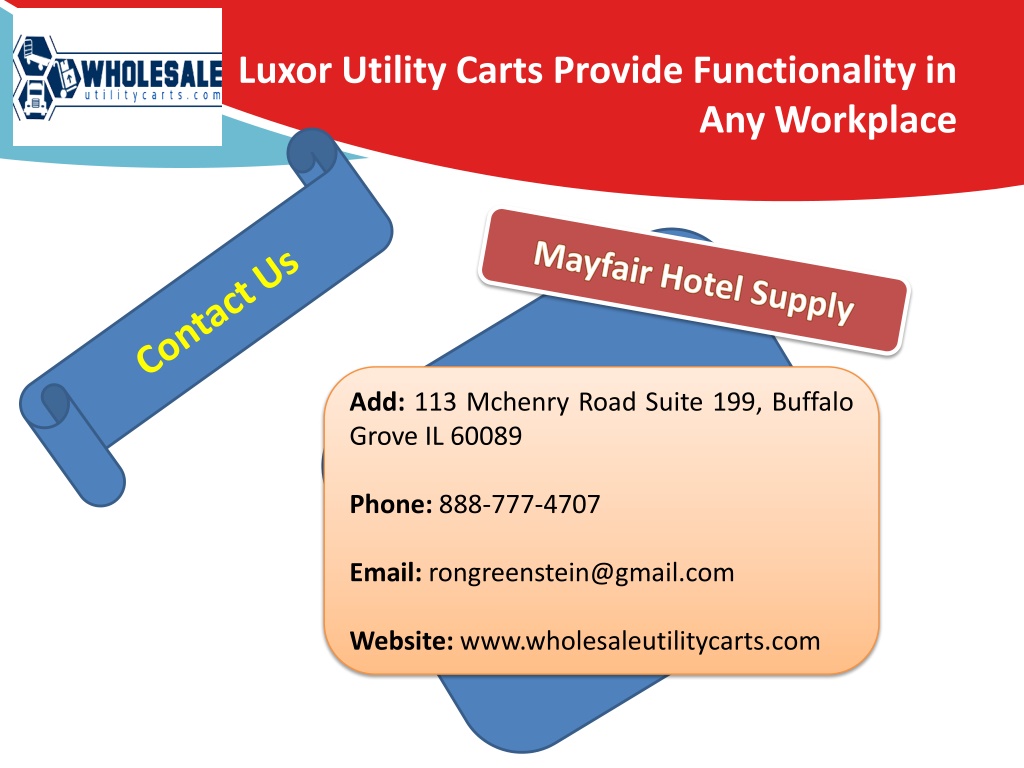 WHOLESALE
utilitycarts.com

Luxor Utility Carts Provide Functionality in Any Workplace

Contact Us

Mayfair Hotel Supply

Add: 113 Mchenry Road Suite 199, Buffalo Grove IL 60089

Phone: 888-777-4707

Email: rongreenstein@gmail.com

Website: www.wholesaleutilitycarts.com